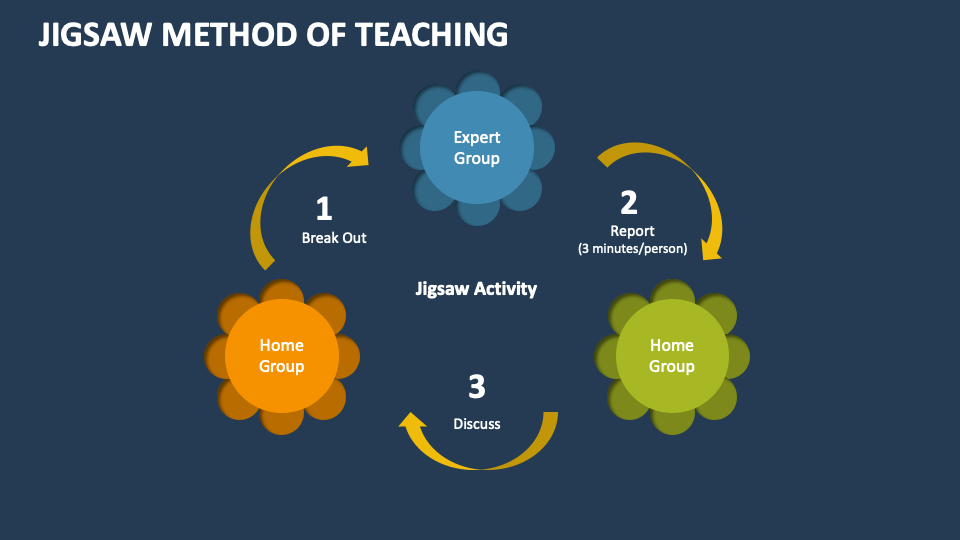 JIGSAW METHOD OF TEACHING

Expert Group

1
Break Out

2
Report
(3 minutes/person)

Jigsaw Activity

Home Group

Home Group

3
Discuss